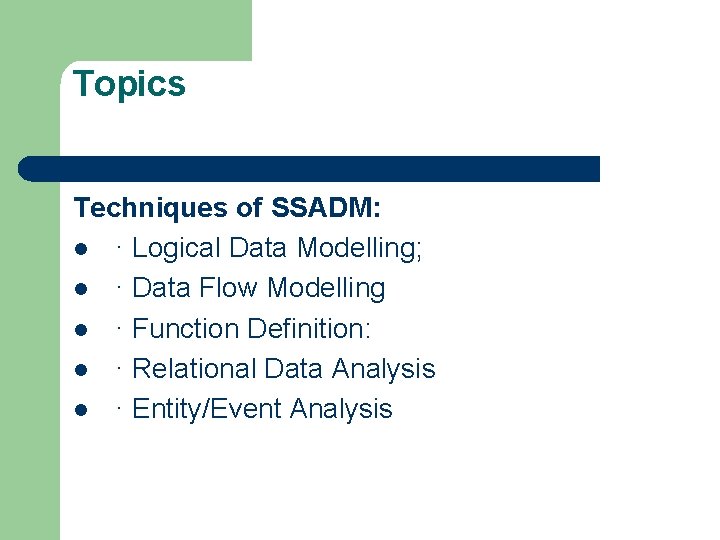 Topics

Techniques of SSADM:
- · Logical Data Modelling;
- · Data Flow Modelling
- · Function Definition:
- · Relational Data Analysis
- · Entity/Event Analysis